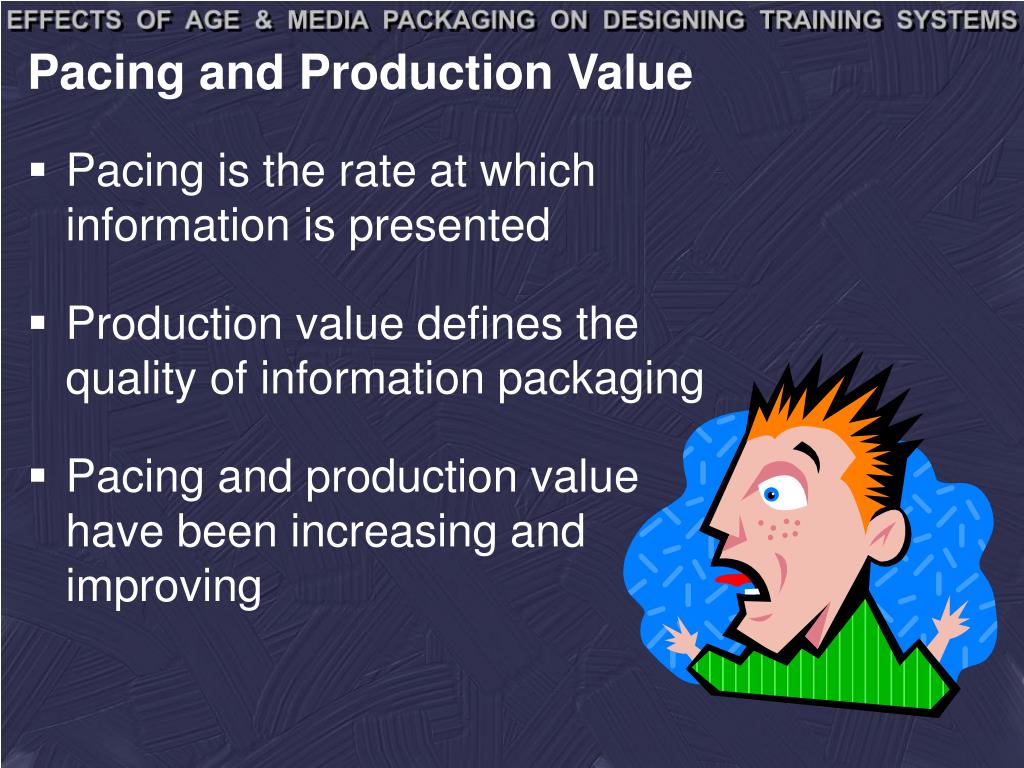 EFFECTS OF AGE & MEDIA PACKAGING ON DESIGNING TRAINING SYSTEMS

Pacing and Production Value

▪ Pacing is the rate at which information is presented

▪ Production value defines the quality of information packaging

▪ Pacing and production value have been increasing and improving